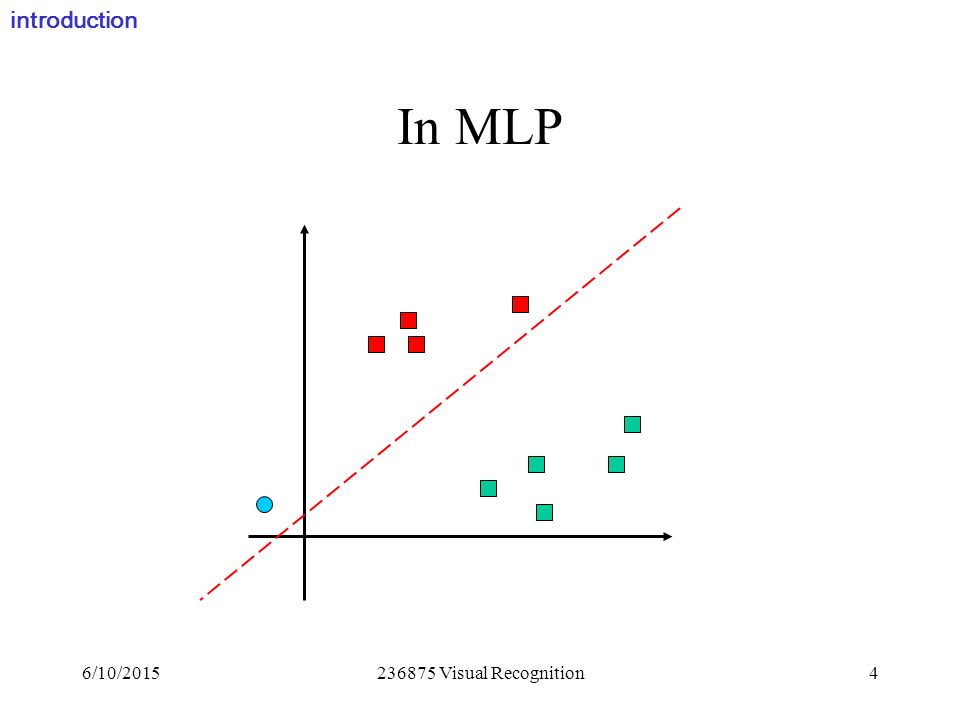 introduction

In MLP

6/10/2015

236875 Visual Recognition

4